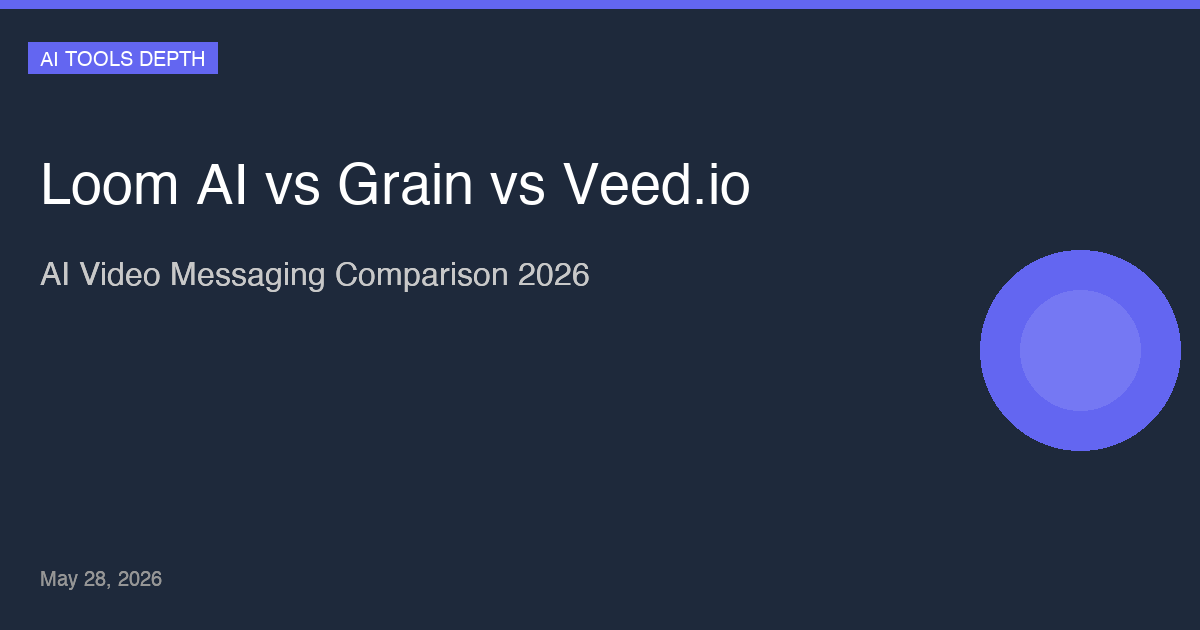 AI TOOLS DEPTH

Loom AI vs Grain vs Veed.io

AI Video Messaging Comparison 2026

May 28, 2026